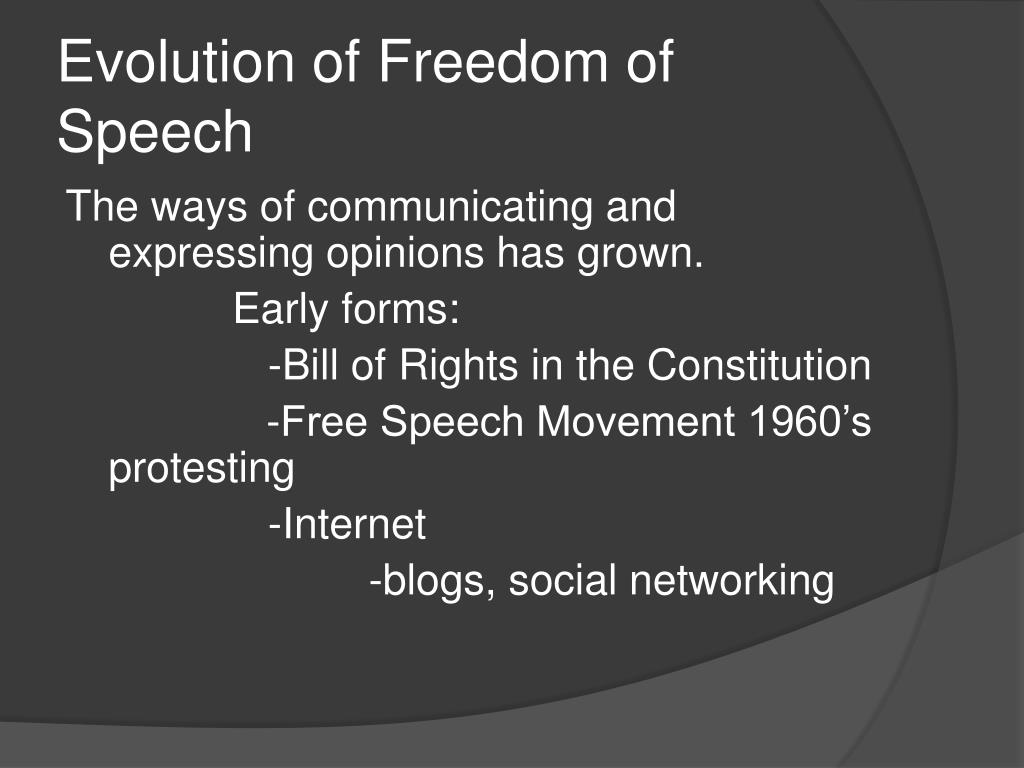 Evolution of Freedom of Speech

The ways of communicating and expressing opinions has grown.

Early forms:

-Bill of Rights in the Constitution

-Free Speech Movement 1960’s protesting

-Internet

-blogs, social networking